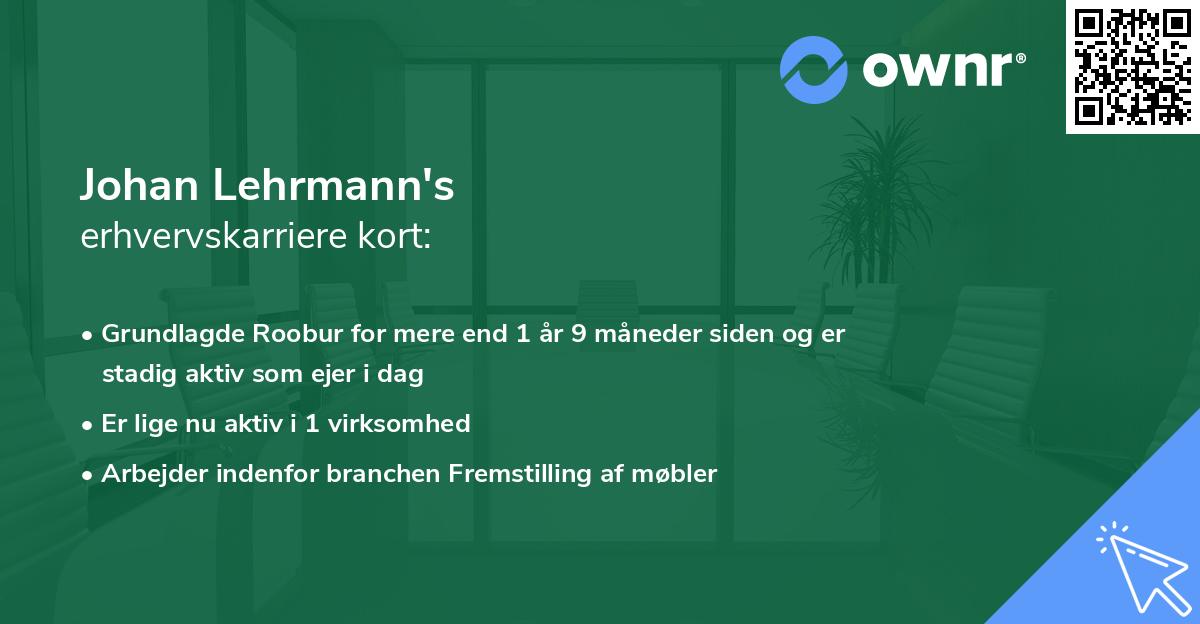 ownr®

Johan Lehrmann's
erhvervskarriere kort:

• Grundlagde Roobur for mere end 1 år 9 måneder siden og er stadig aktiv som ejer i dag
• Er lige nu aktiv i 1 virksomhed
• Arbejder indenfor branchen Fremstilling af møbler